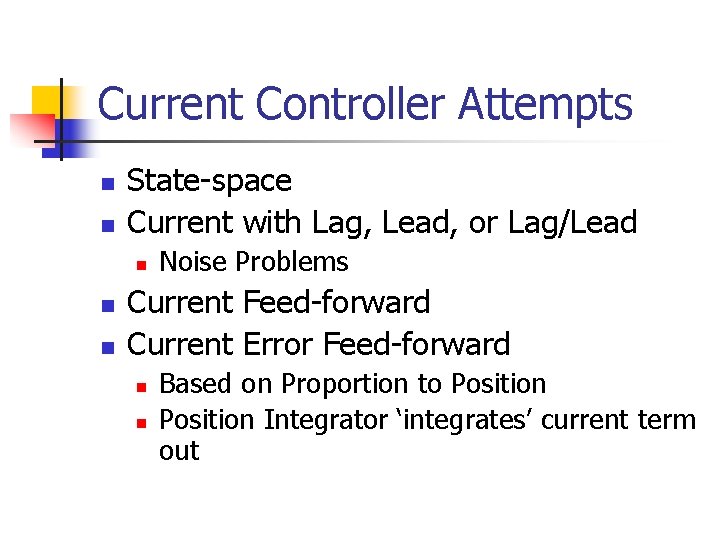 Current Controller Attempts

- State-space
- Current with Lag, Lead, or Lag/Lead
  - Noise Problems
- Current Feed-forward
- Current Error Feed-forward
  - Based on Proportion to Position
  - Position Integrator ‘integrates’ current term out